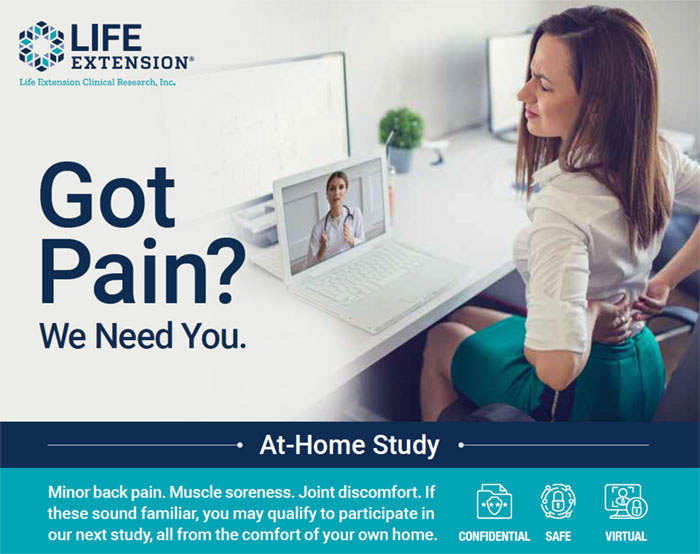 LIFE EXTENSION®
Life Extension Clinical Research, Inc.

Got Pain?
We Need You.

At-Home Study

Minor back pain. Muscle soreness. Joint discomfort. If these sound familiar, you may qualify to participate in our next study, all from the comfort of your own home.

CONFIDENTIAL SAFE VIRTUAL